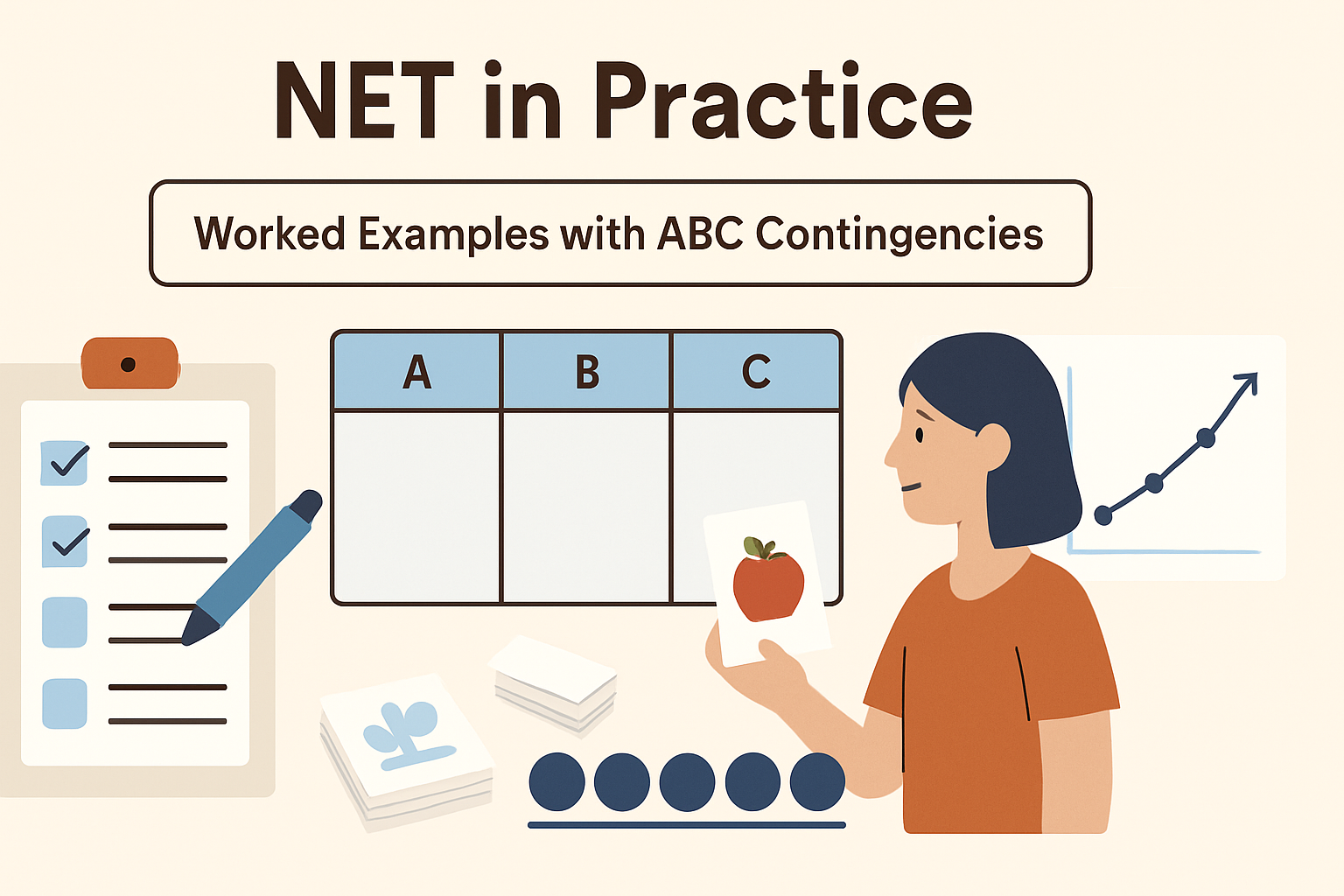 NET in Practice

Worked Examples with ABC Contingencies

| A | B | C |
|---|---|---|
| | | |